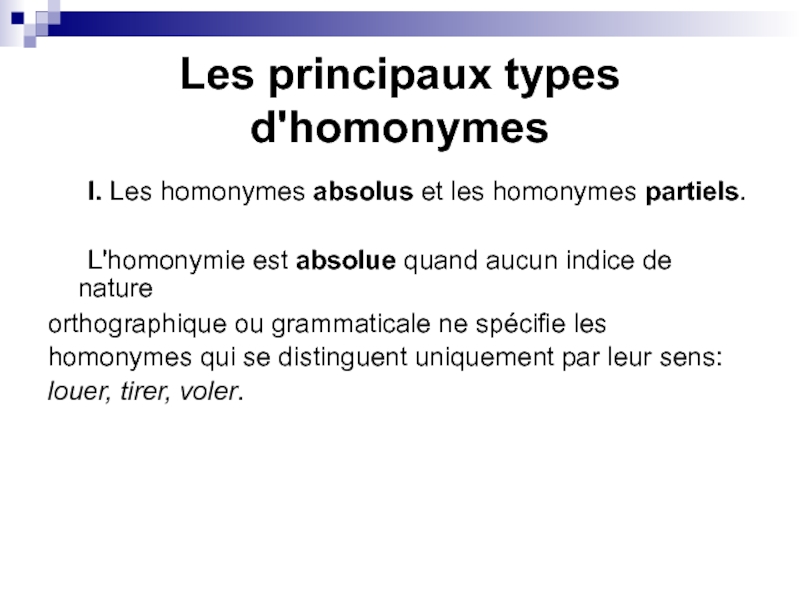 Les principaux types d'homonymes

I. Les homonymes absolus et les homonymes partiels.

L'homonymie est absolue quand aucun indice de nature orthographique ou grammaticale ne spécifie les homonymes qui se distinguent uniquement par leur sens: louer, tirer, voler.